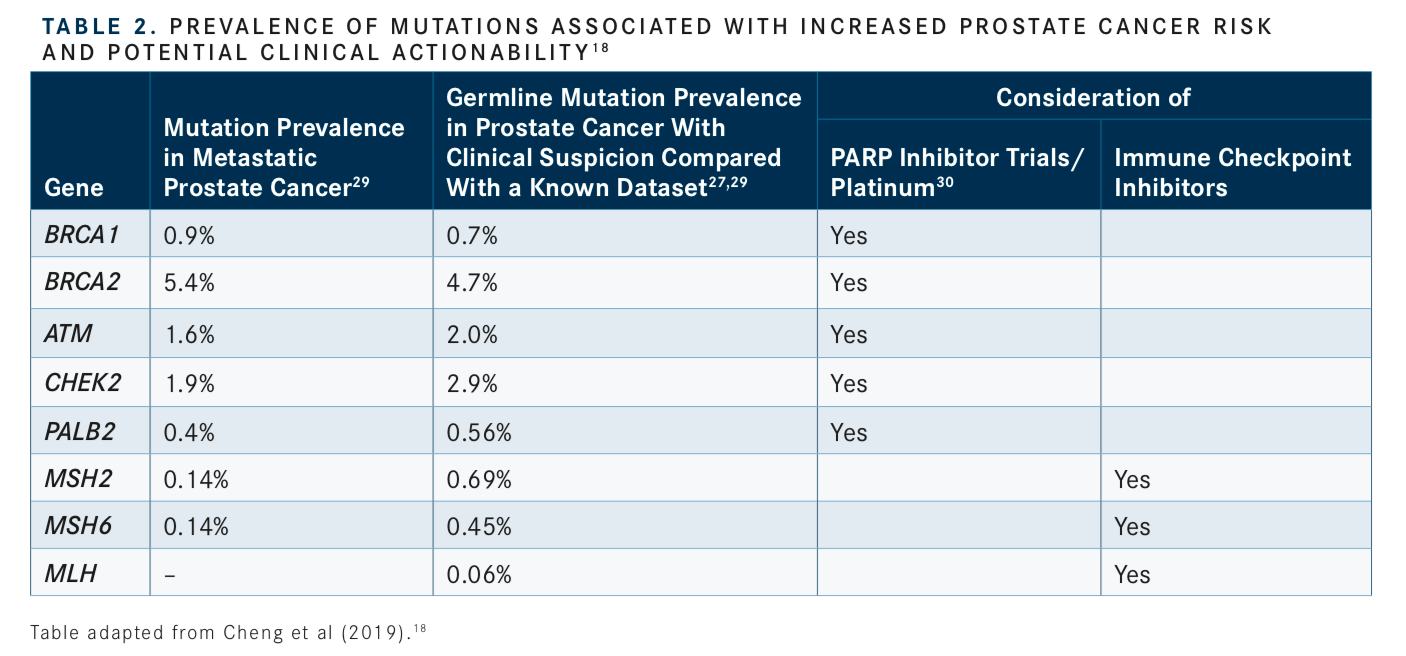 TABLE 2. PREVALENCE OF MUTATIONS ASSOCIATED WITH INCREASED PROSTATE CANCER RISK AND POTENTIAL CLINICAL ACTIONABILITY$^{18}$

| Gene | Mutation Prevalence in Metastatic Prostate Cancer$^{29}$ | Germline Mutation Prevalence in Prostate Cancer With Clinical Suspicion Compared With a Known Dataset$^{27,29}$ | Consideration of: PARP Inhibitor Trials/ Platinum$^{30}$ | Consideration of: Immune Checkpoint Inhibitors |
|---|---|---|---|---|
| BRCA1 | 0.9% | 0.7% | Yes | |
| BRCA2 | 5.4% | 4.7% | Yes | |
| ATM | 1.6% | 2.0% | Yes | |
| CHEK2 | 1.9% | 2.9% | Yes | |
| PALB2 | 0.4% | 0.56% | Yes | |
| MSH2 | 0.14% | 0.69% | | Yes |
| MSH6 | 0.14% | 0.45% | | Yes |
| MLH | – | 0.06% | | Yes |

Table adapted from Cheng et al (2019).$^{18}$